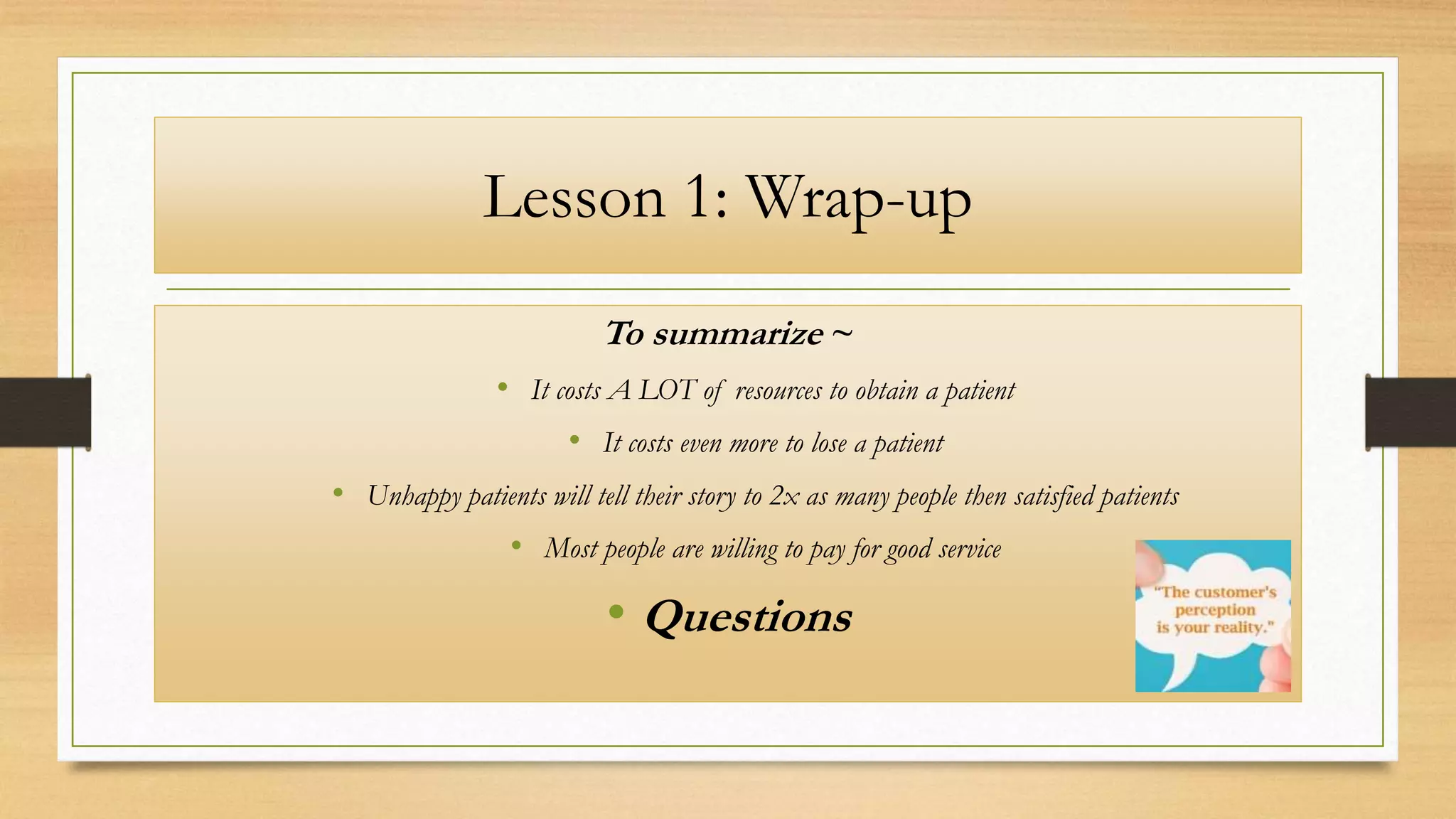 Lesson 1: Wrap-up

To summarize ~

• It costs A LOT of resources to obtain a patient
• It costs even more to lose a patient
• Unhappy patients will tell their story to 2x as many people then satisfied patients
• Most people are willing to pay for good service
• Questions

"The customer's perception is your reality."